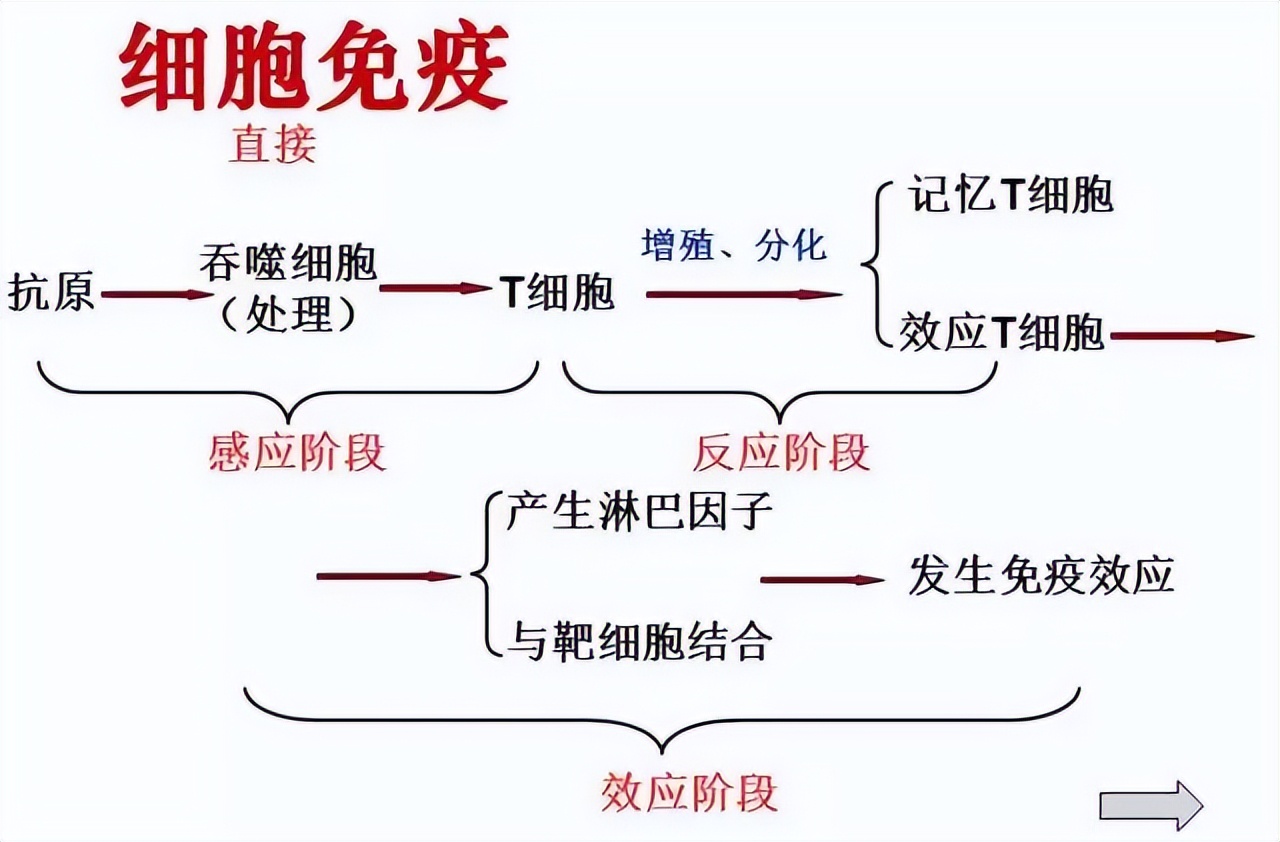 细胞免疫
直接

抗原 吞噬细胞（处理） T细胞 增殖、分化 记忆T细胞 效应T细胞

感应阶段 反应阶段

产生淋巴因子
与靶细胞结合
发生免疫效应

效应阶段